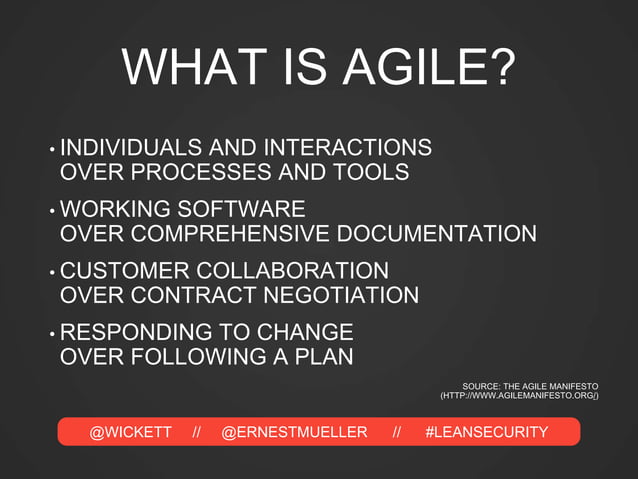 WHAT IS AGILE?

• INDIVIDUALS AND INTERACTIONS OVER PROCESSES AND TOOLS

• WORKING SOFTWARE OVER COMPREHENSIVE DOCUMENTATION

• CUSTOMER COLLABORATION OVER CONTRACT NEGOTIATION

• RESPONDING TO CHANGE OVER FOLLOWING A PLAN

SOURCE: THE AGILE MANIFESTO (HTTP://WWW.AGILEMANIFESTO.ORG/)

@WICKETT // @ERNESTMUELLER // #LEANSECURITY